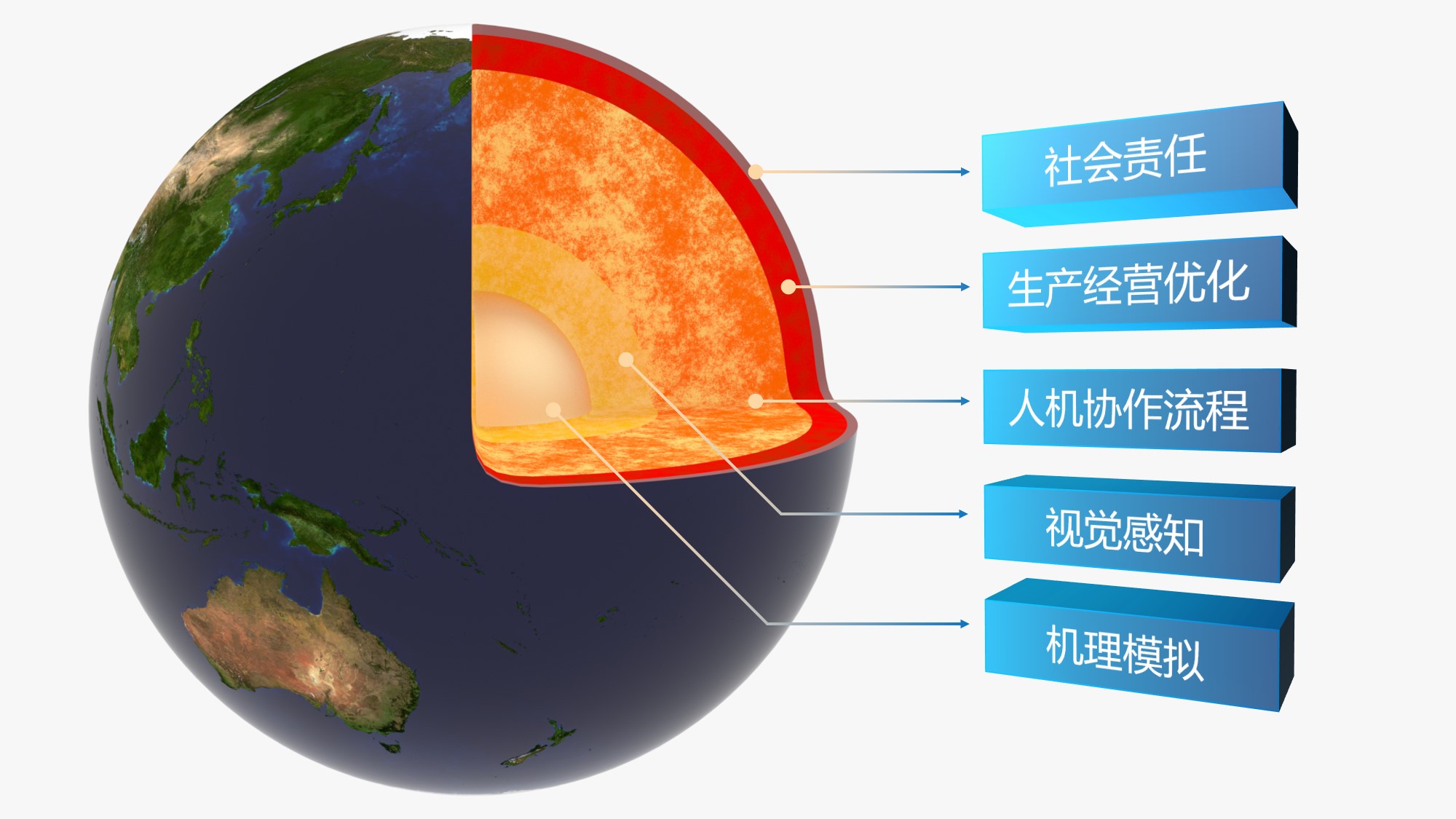 社会责任

生产经营优化

人机协作流程

视觉感知

机理模拟